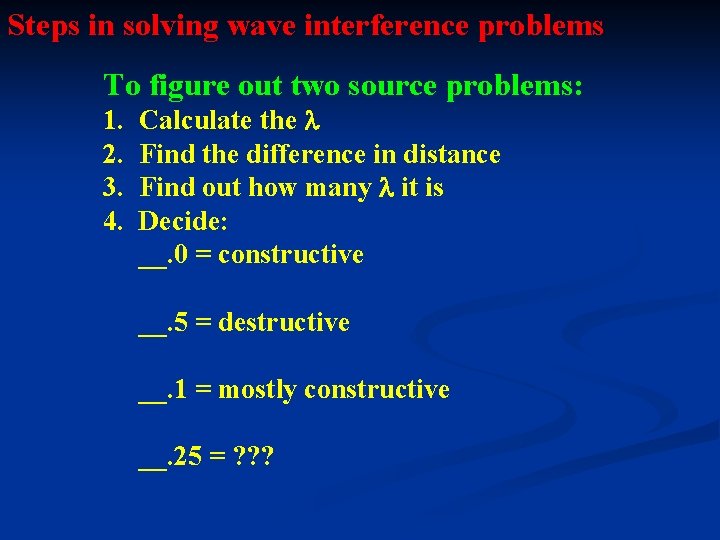 Steps in solving wave interference problems

To figure out two source problems:

1. Calculate the $\lambda$
2. Find the difference in distance
3. Find out how many $\lambda$ it is
4. Decide:

__.0 = constructive

__.5 = destructive

__.1 = mostly constructive

__.25 = ???